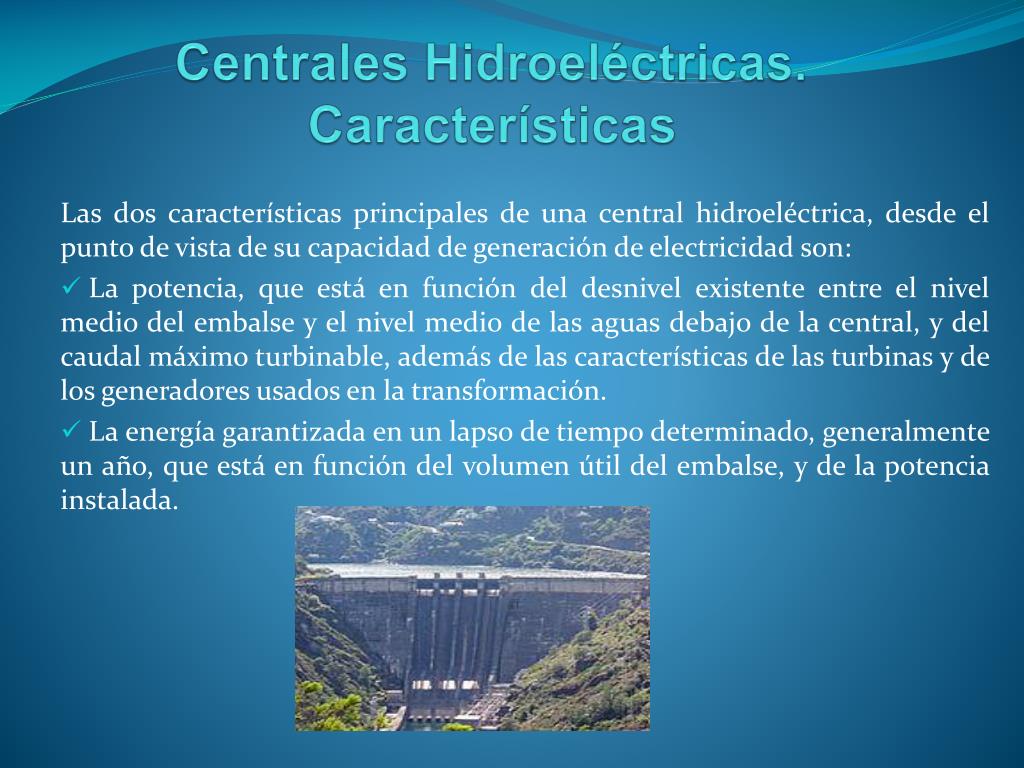 Centrales Hidroeléctricas. Características

Las dos características principales de una central hidroeléctrica, desde el punto de vista de su capacidad de generación de electricidad son:

✓ La potencia, que está en función del desnivel existente entre el nivel medio del embalse y el nivel medio de las aguas debajo de la central, y del caudal máximo turbinable, además de las características de las turbinas y de los generadores usados en la transformación.

✓ La energía garantizada en un lapso de tiempo determinado, generalmente un año, que está en función del volumen útil del embalse, y de la potencia instalada.